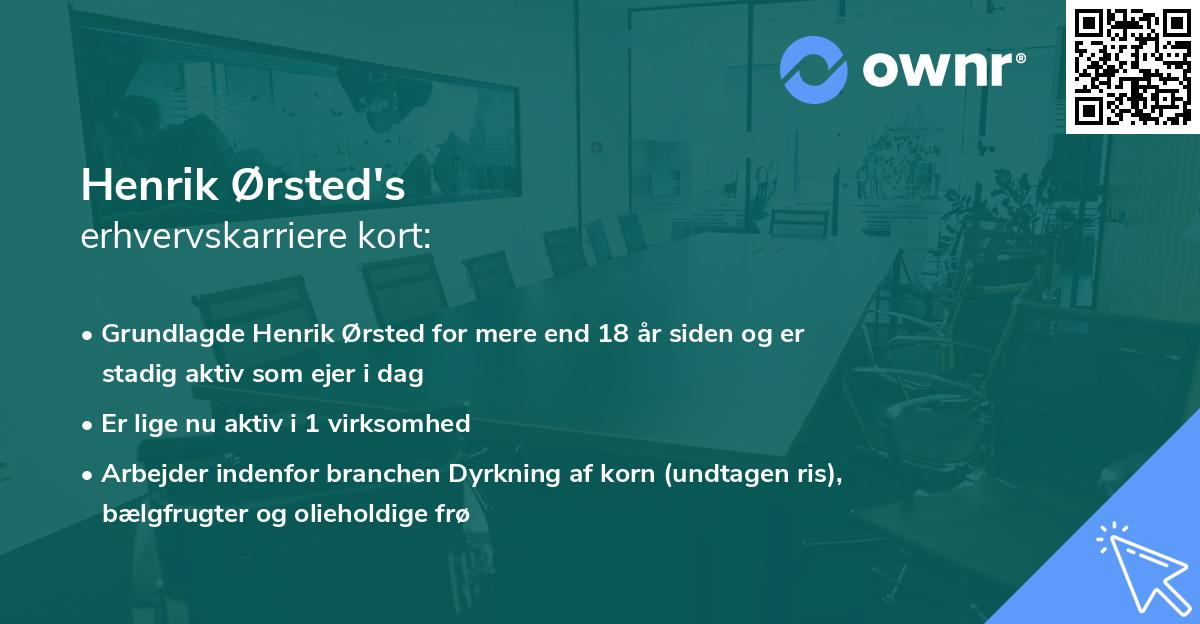 ownr®

Henrik Ørsted's
erhvervskarriere kort:

• Grundlagde Henrik Ørsted for mere end 18 år siden og er stadig aktiv som ejer i dag

• Er lige nu aktiv i 1 virksomhed

• Arbejder indenfor branchen Dyrkning af korn (undtagen ris), bælgfrugter og olieholdige frø